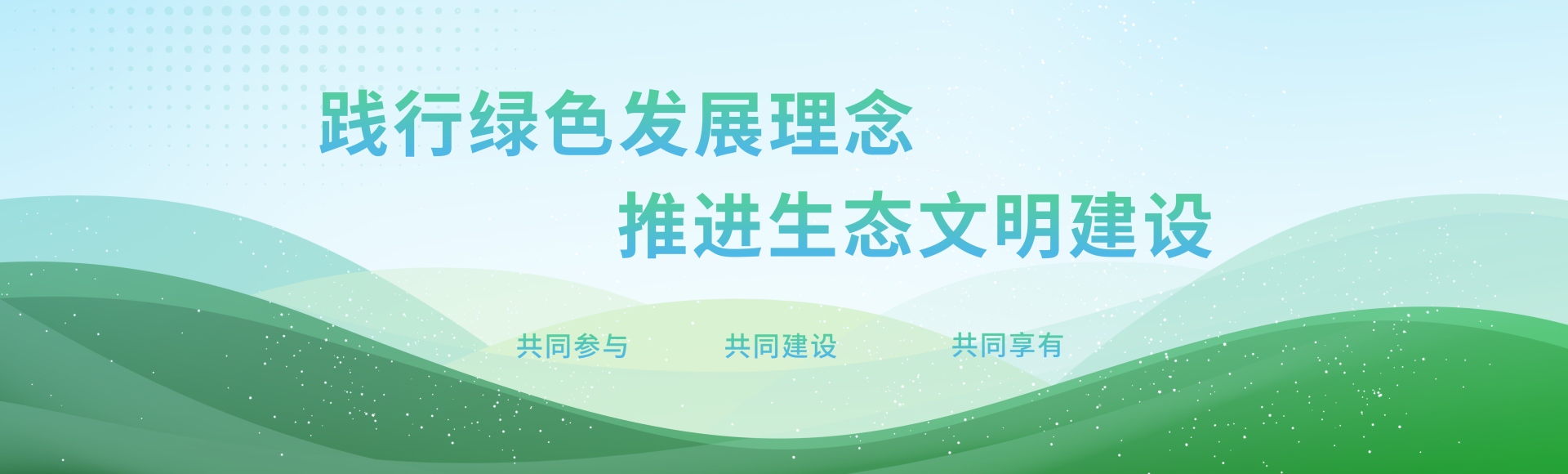 践行绿色发展理念
推进生态文明建设

共同参与　共同建设　共同享有